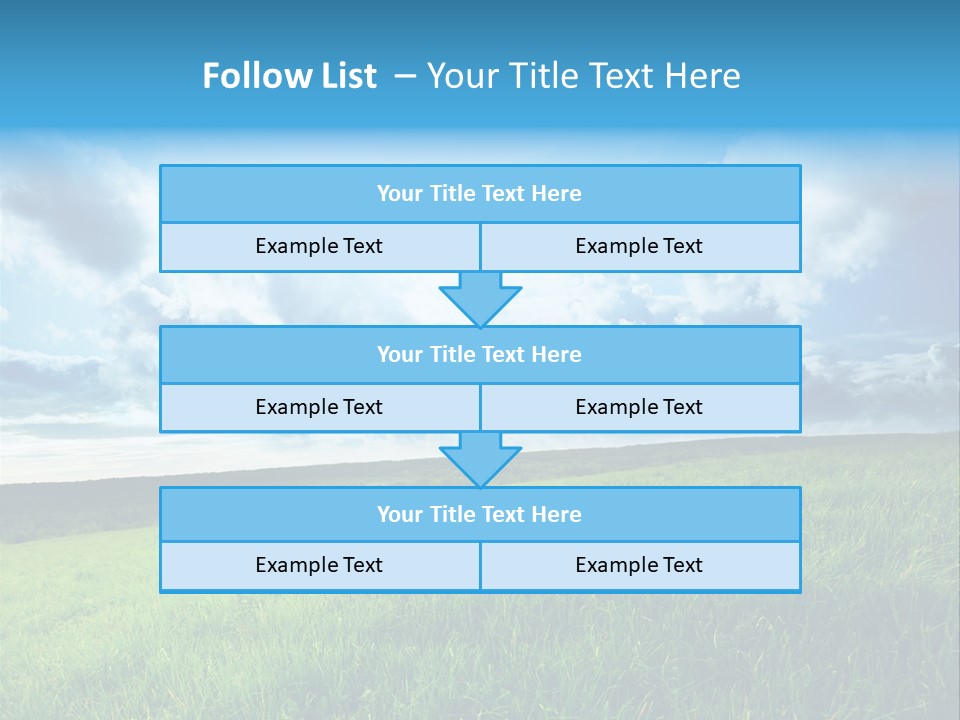 Follow List – Your Title Text Here

Your Title Text Here

Example Text

Example Text

Your Title Text Here

Example Text

Example Text

Your Title Text Here

Example Text

Example Text